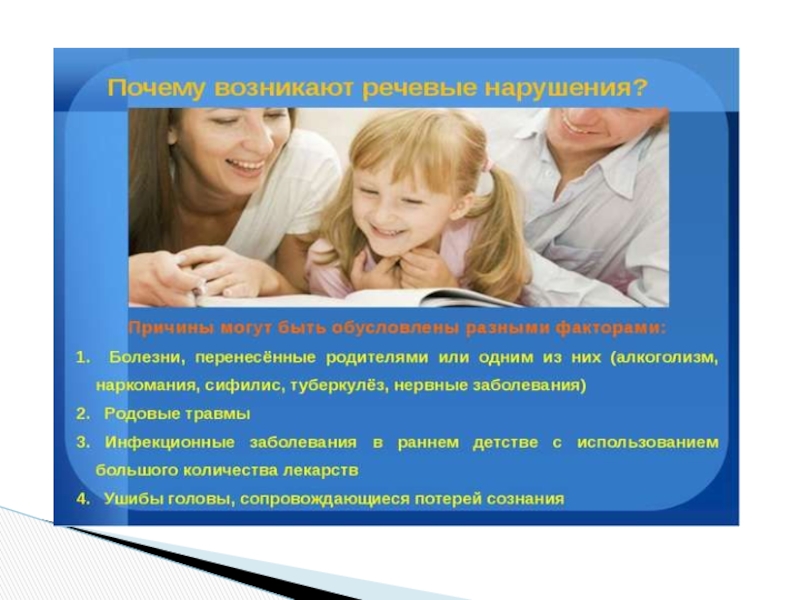 Почему возникают речевые нарушения?

Причины могут быть обусловлены разными факторами:

1. Болезни, перенесённые родителями или одним из них (алкоголизм, наркомания, сифилис, туберкулёз, нервные заболевания)
2. Родовые травмы
3. Инфекционные заболевания в раннем детстве с использованием большого количества лекарств
4. Ушибы головы, сопровождающиеся потерей сознания